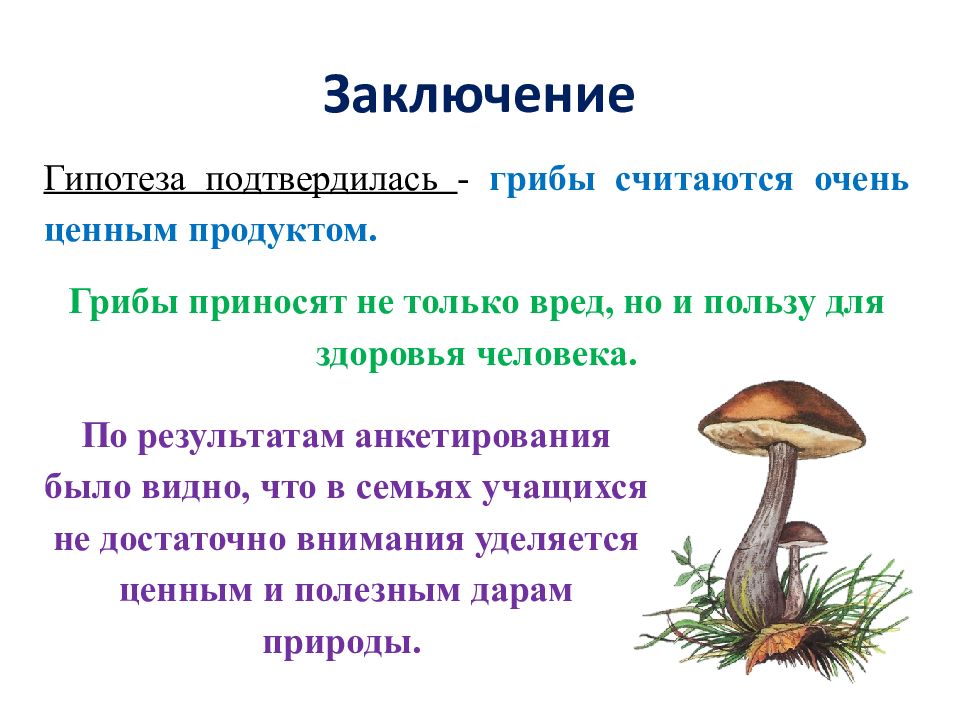 Заключение

Гипотеза подтвердилась - грибы считаются очень ценным продуктом.

Грибы приносят не только вред, но и пользу для здоровья человека.

По результатам анкетирования было видно, что в семьях учащихся не достаточно внимания уделяется ценным и полезным дарам природы.